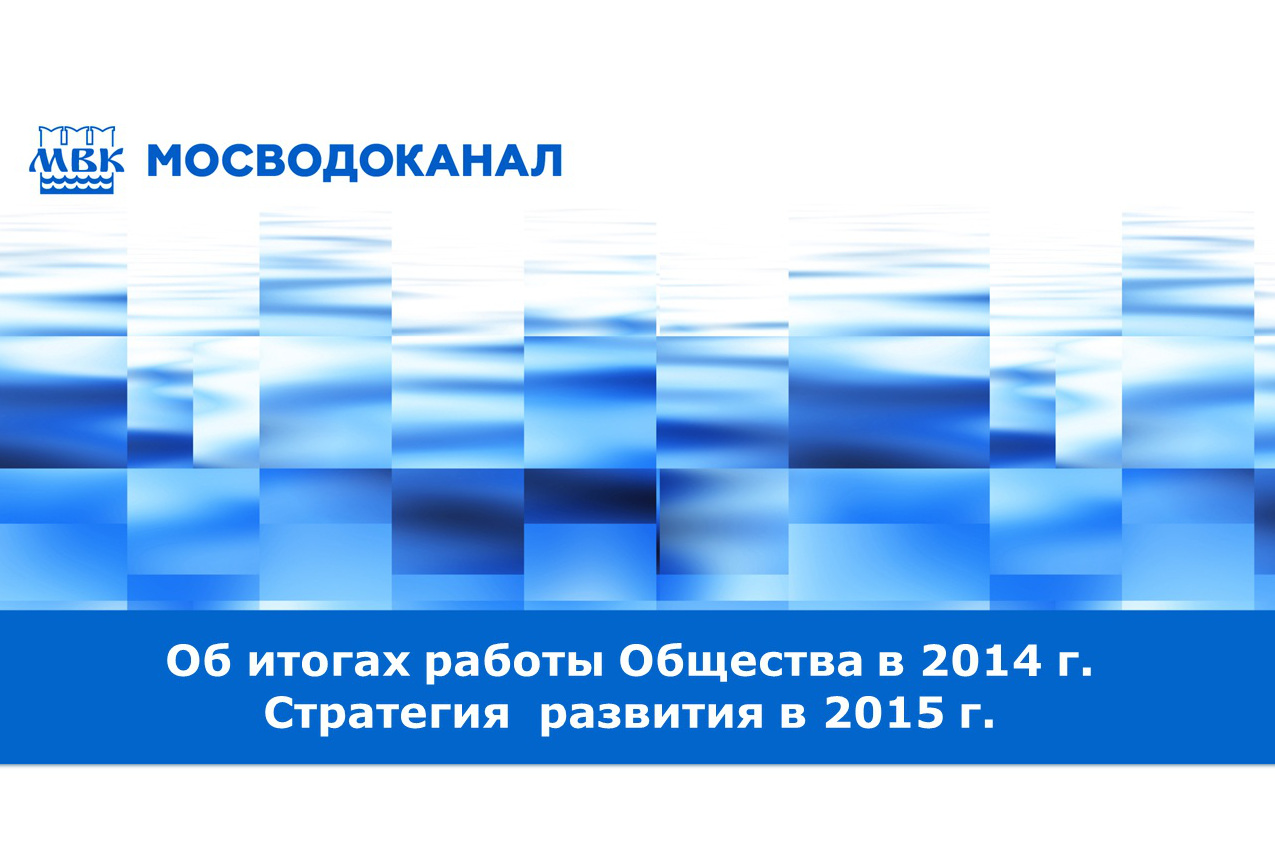 МВК МОСВОДОКАНАЛ

Об итогах работы Общества в 2014 г.
Стратегия развития в 2015 г.